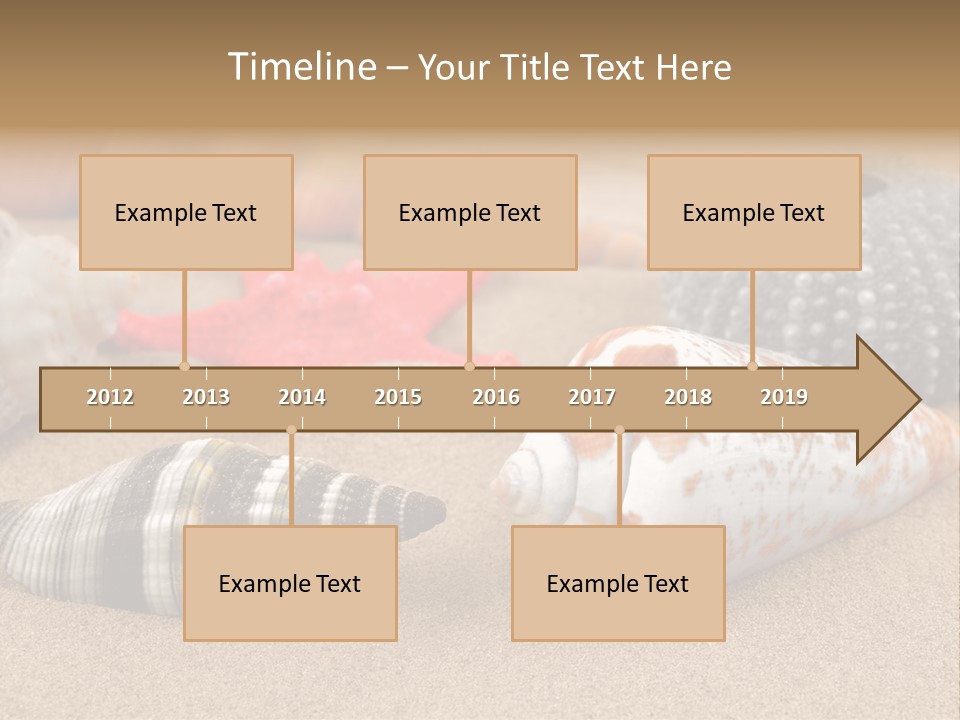 Timeline – Your Title Text Here

Example Text

Example Text

Example Text

2012 2013 2014 2015 2016 2017 2018 2019

Example Text

Example Text